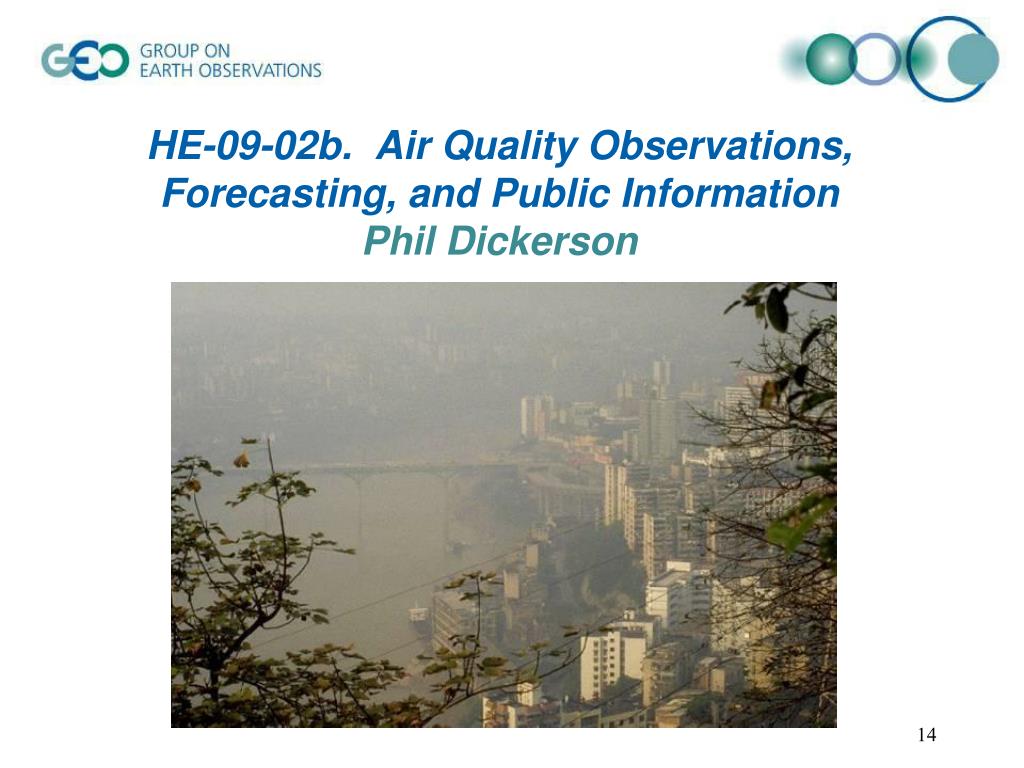 GEO GROUP ON EARTH OBSERVATIONS

HE-09-02b. Air Quality Observations, Forecasting, and Public Information
Phil Dickerson

14